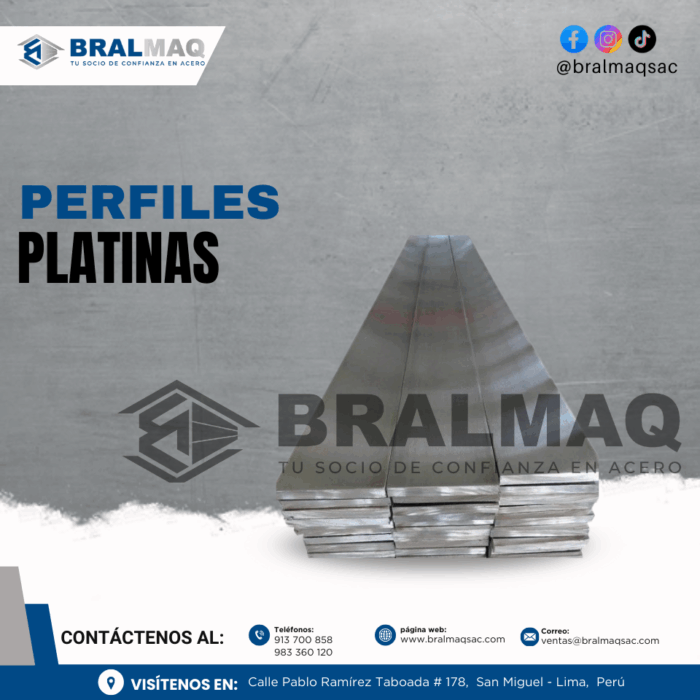 BRALMAQ
TU SOCIO DE CONFIANZA EN ACERO

@bralmaqsac

PERFILES
PLATINAS

BRALMAQ
TU SOCIO DE CONFIANZA EN ACERO

CONTÁCTENOS AL:

Teléfonos:
913 700 858
983 360 120

página web:
www.bralmaqsac.com

Correo:
ventas@bralmaqsac.com

VISÍTENOS EN: Calle Pablo Ramírez Taboada # 178, San Miguel - Lima, Perú